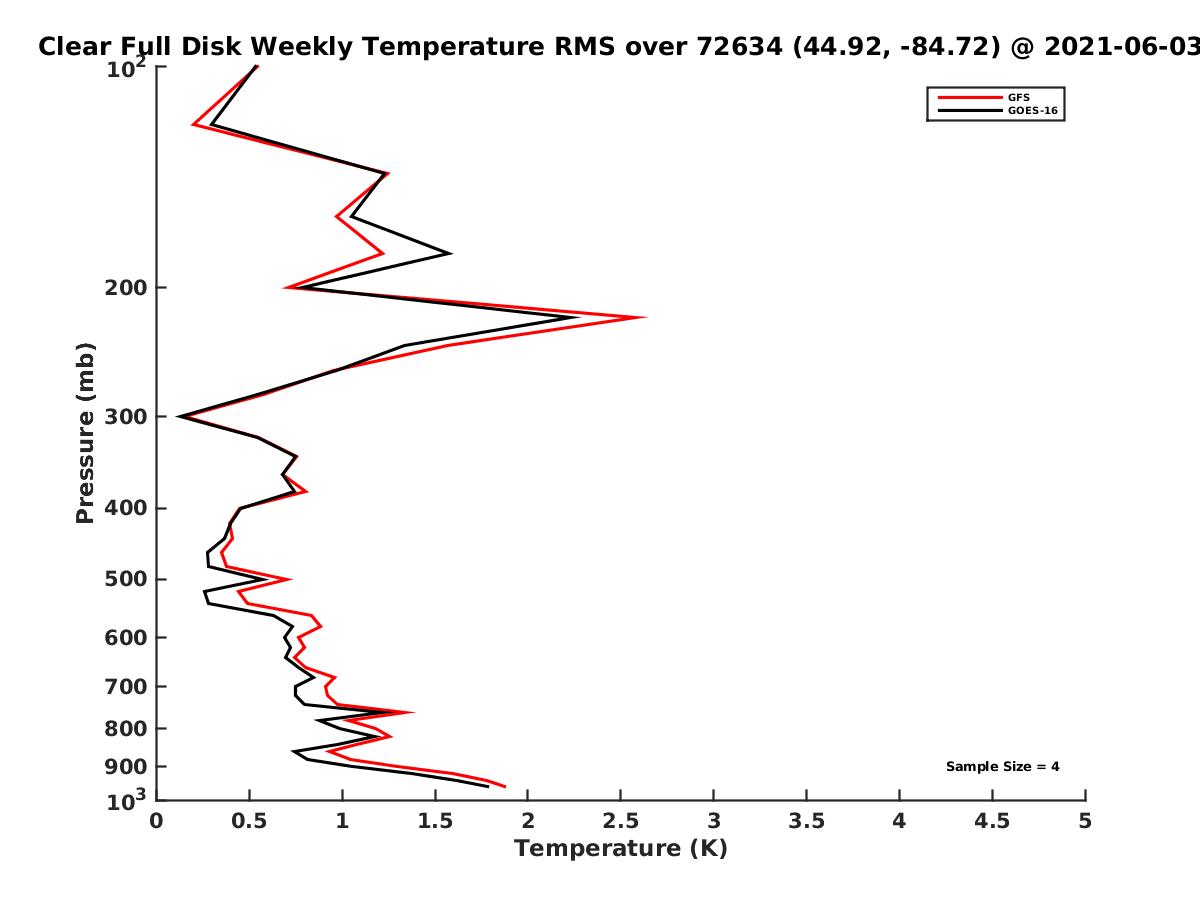 Clear Full Disk Weekly Temperature RMS over 72634 (44.92, -84.72) @ 2021-06-03

GFS
GOES-16

Pressure (mb)

$10^2$
200
300
400
500
600
700
800
900
$10^3$

Sample Size = 4

0
0.5
1
1.5
2
2.5
3
3.5
4
4.5
5

Temperature (K)